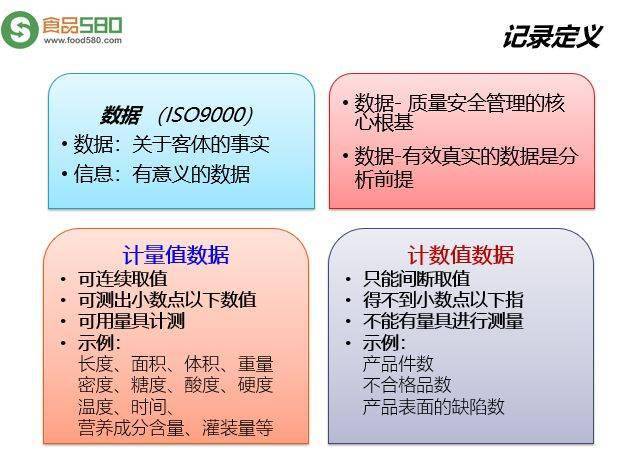 食品580
www.food580.com

记录定义

数据 (ISO9000)
• 数据：关于客体的事实
• 信息：有意义的数据

• 数据- 质量安全管理的核心根基
• 数据-有效真实的数据是分析前提

计量值数据
• 可连续取值
• 可测出小数点以下数值
• 可用量具计测
• 示例：
长度、面积、体积、重量
密度、糖度、酸度、硬度
温度、时间、
营养成分含量、灌装量等

计数值数据
• 只能间断取值
• 得不到小数点以下指
• 不能有量具进行测量
• 示例：
产品件数
不合格品数
产品表面的缺陷数